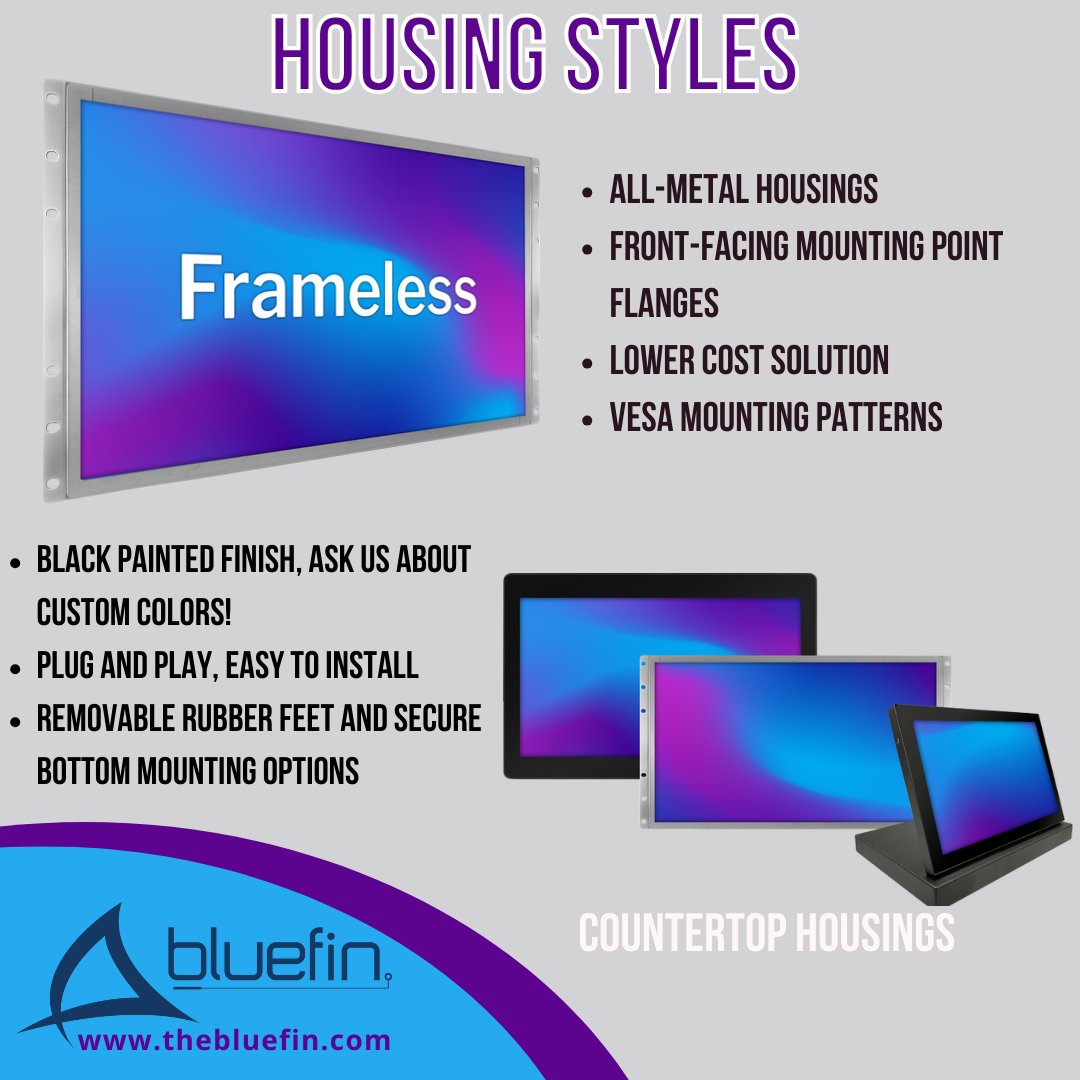 HOUSING STYLES

Frameless

- ALL-METAL HOUSINGS
- FRONT-FACING MOUNTING POINT FLANGES
- LOWER COST SOLUTION
- VESA MOUNTING PATTERNS

- BLACK PAINTED FINISH, ASK US ABOUT CUSTOM COLORS!
- PLUG AND PLAY, EASY TO INSTALL
- REMOVABLE RUBBER FEET AND SECURE BOTTOM MOUNTING OPTIONS

COUNTERTOP HOUSINGS

bluefin

www.thebluefin.com